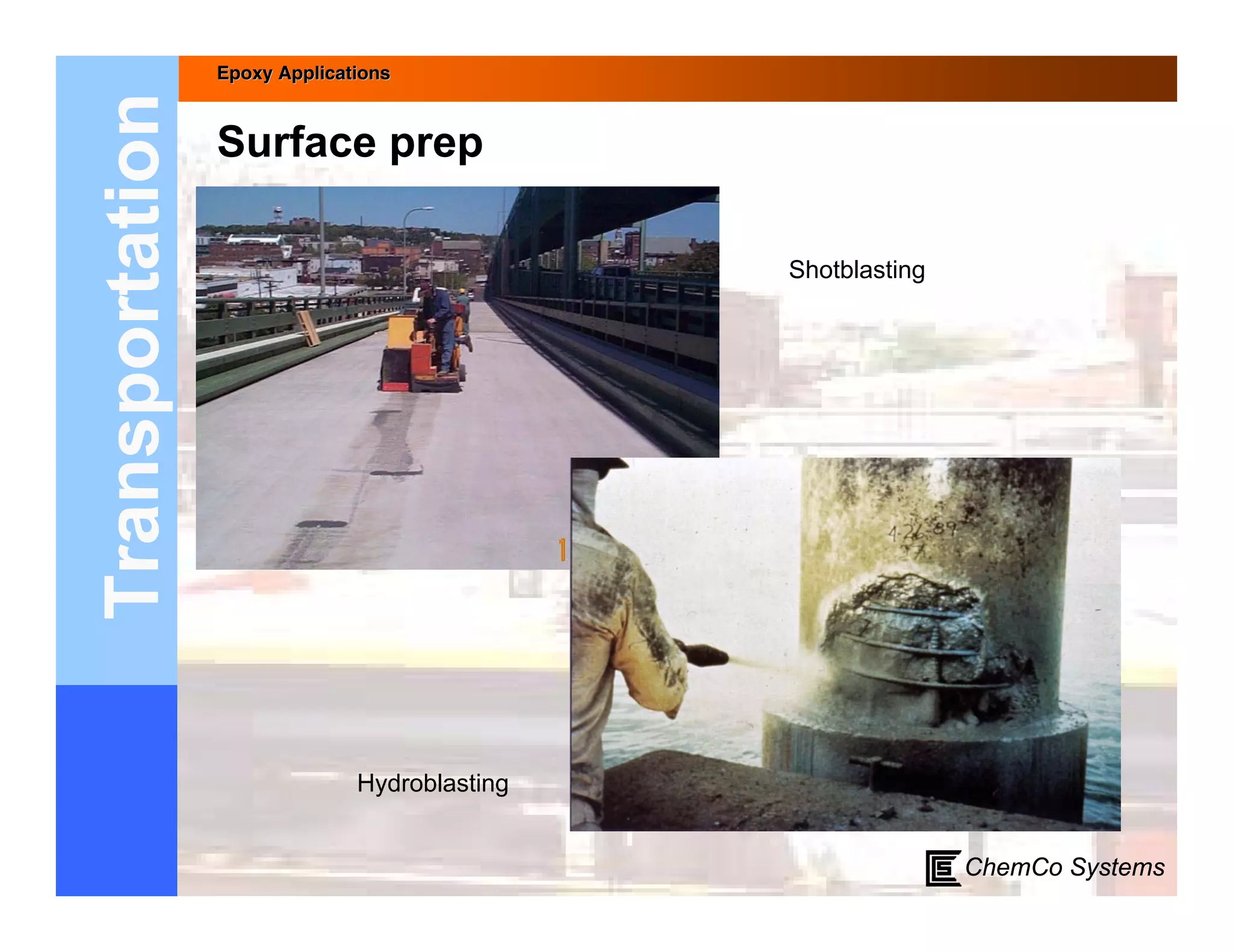 Transportation

Epoxy Applications

Surface prep

Shotblasting

4-26-89

Hydroblasting

ChemCo Systems